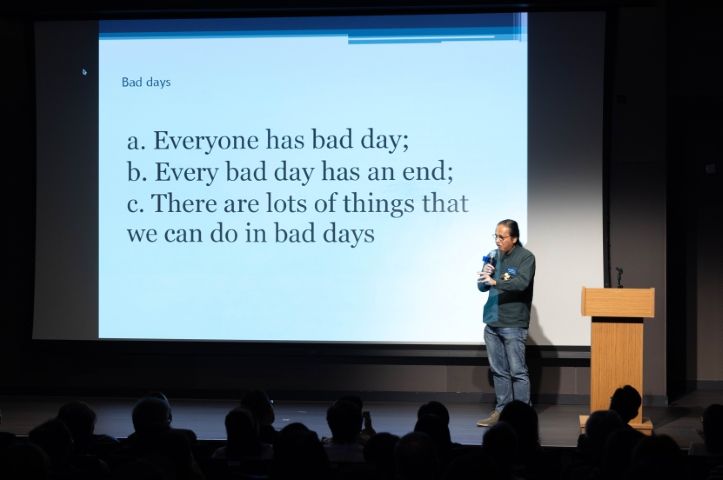 Bad days

a. Everyone has bad day;
b. Every bad day has an end;
c. There are lots of things that we can do in bad days